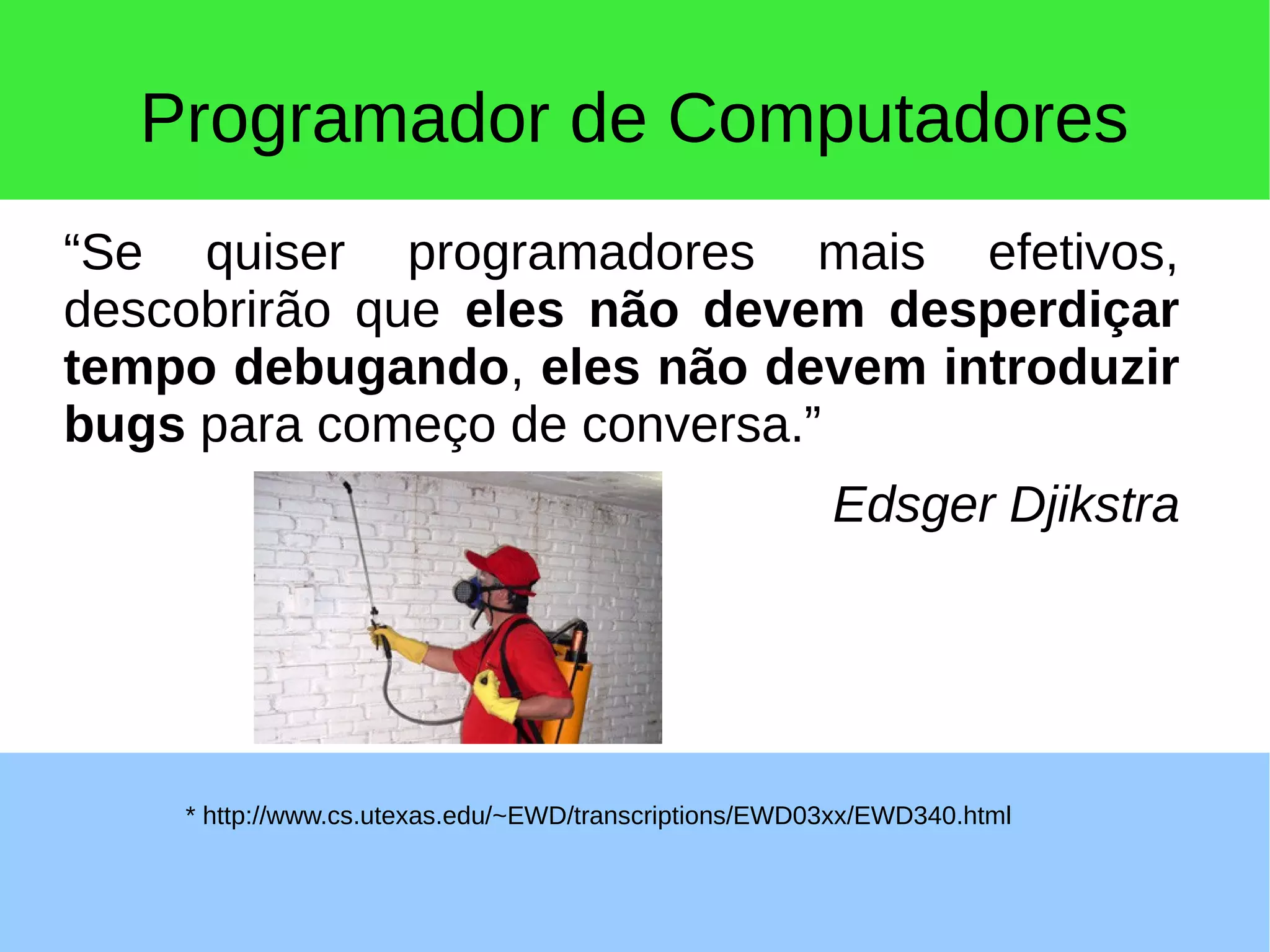 Programador de Computadores

“Se quiser programadores mais efetivos, descobrirão que eles não devem desperdiçar tempo debugando, eles não devem introduzir bugs para começo de conversa.”

Edsger Djikstra

* http://www.cs.utexas.edu/~EWD/transcriptions/EWD03xx/EWD340.html